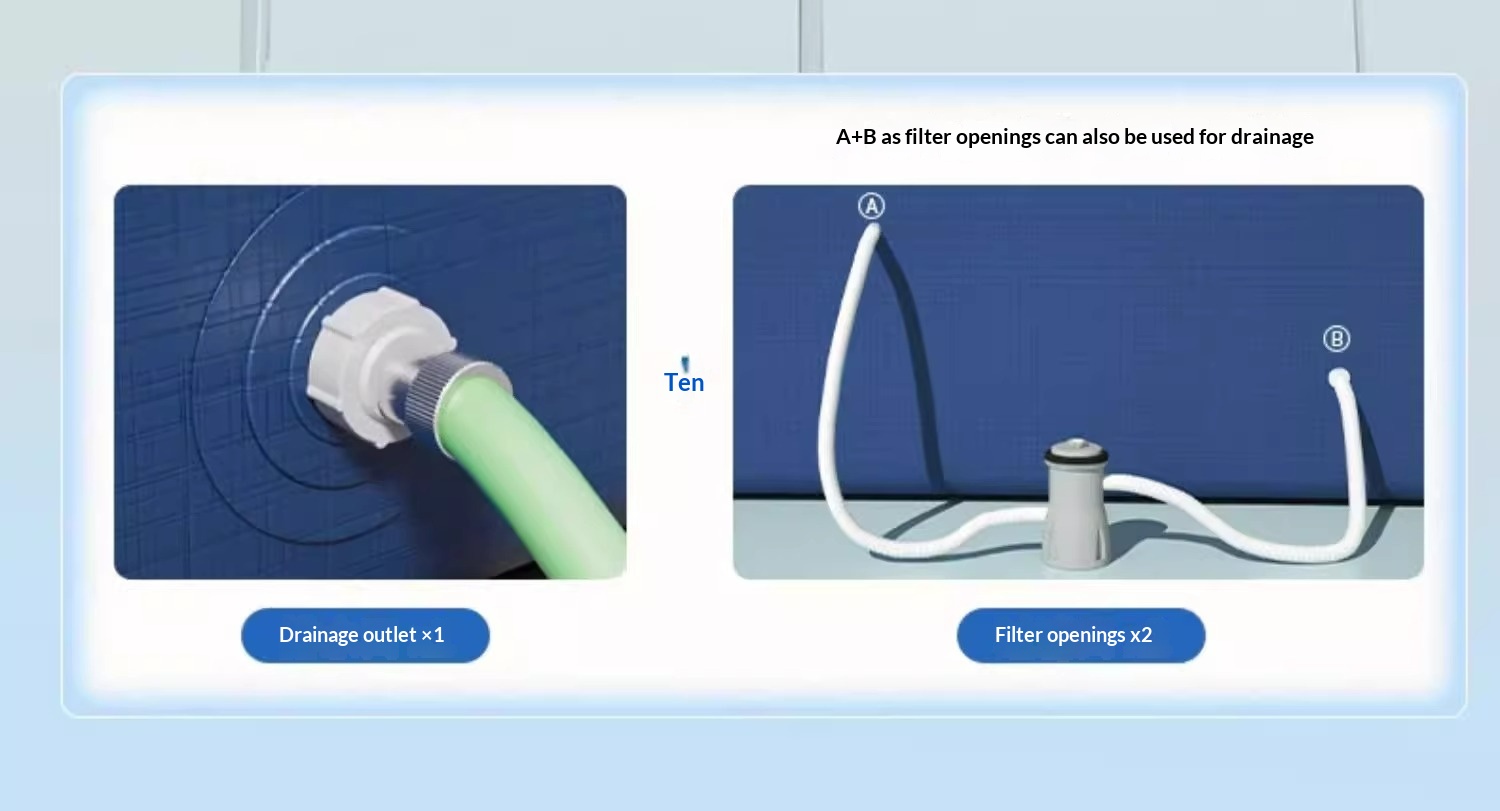 A+B as filter openings can also be used for drainage

Ten

Ⓐ

Ⓑ

Drainage outlet ×1

Filter openings x2